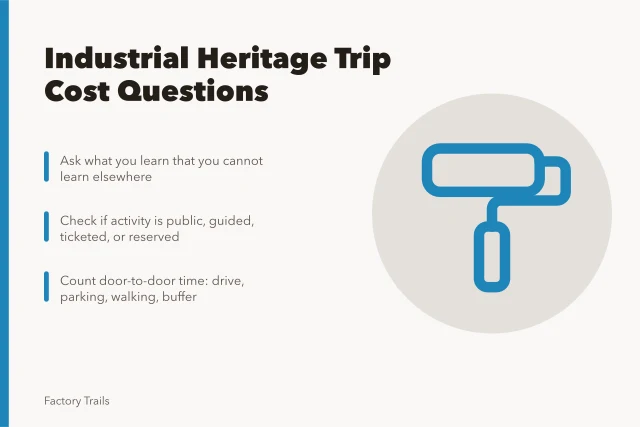 Industrial Heritage Trip Cost Questions

Ask what you learn that you cannot learn elsewhere

Check if activity is public, guided, ticketed, or reserved

Count door-to-door time: drive, parking, walking, buffer

Factory Trails